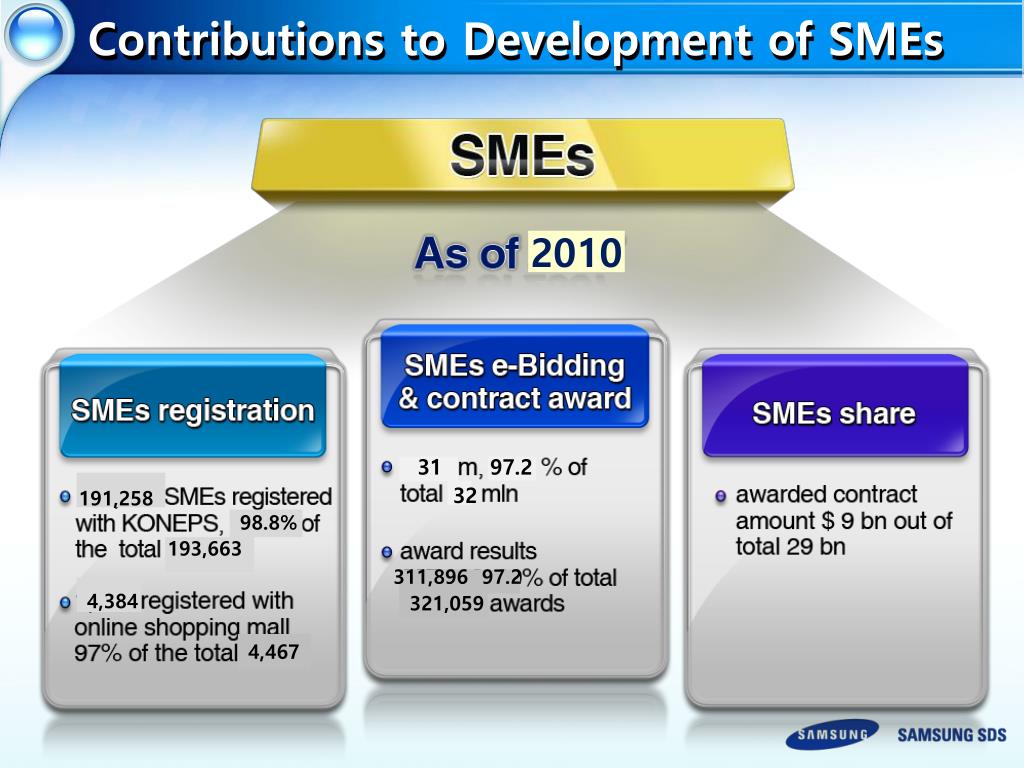 Contributions to Development of SMEs

SMEs

As of 2010

SMEs registration

191,258 SMEs registered with KONEPS, 98.8% of the total 193,663

4,384 registered with online shopping mall 97% of the total 4,467

SMEs e-Bidding & contract award

31 m, 97.2 % of total 32 mln

award results 311,896 97.2% of total 321,059 awards

SMEs share

awarded contract amount $ 9 bn out of total 29 bn

SAMSUNG SAMSUNG SDS